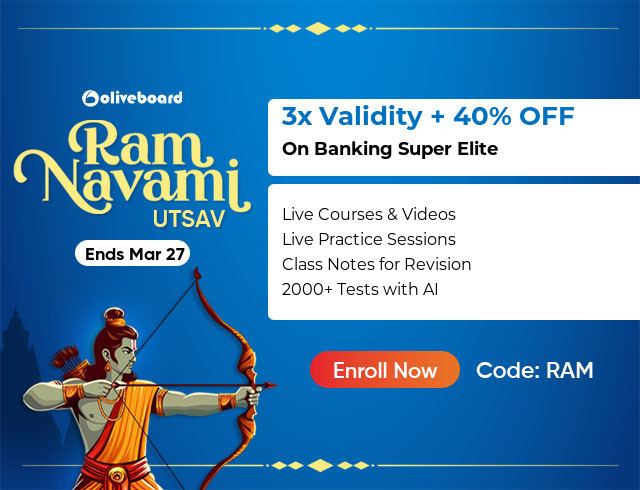 oliveboard

Ram Navami UTSAV

Ends Mar 27

3x Validity + 40% OFF
On Banking Super Elite

Live Courses & Videos
Live Practice Sessions
Class Notes for Revision
2000+ Tests with AI

Enroll Now

Code: RAM